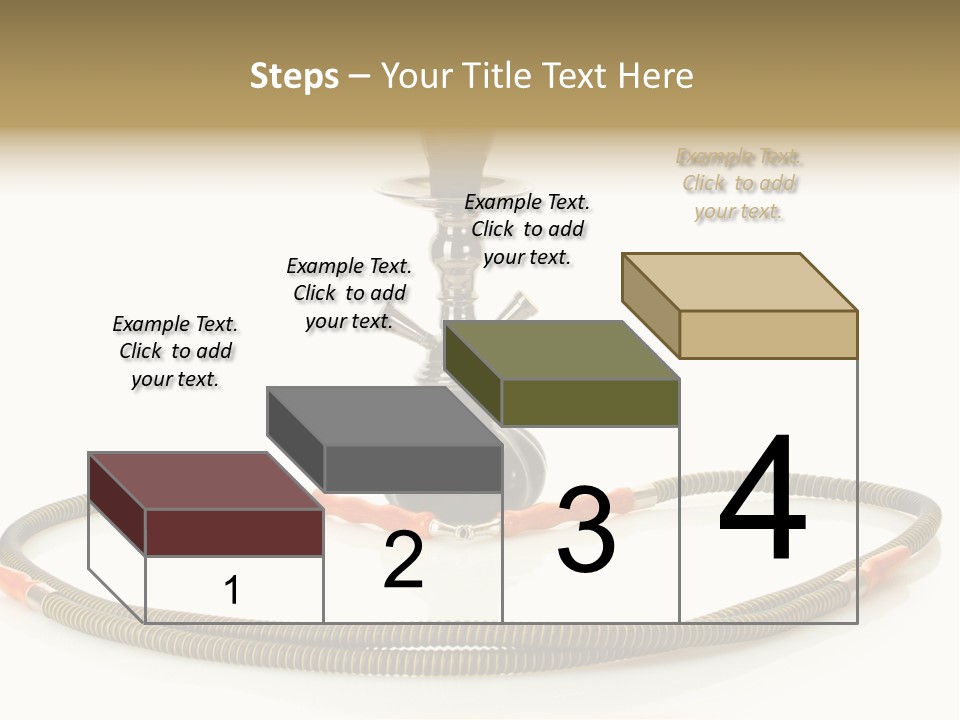 Steps – Your Title Text Here

Example Text. Click to add your text.

Example Text. Click to add your text.

Example Text. Click to add your text.

Example Text. Click to add your text.

1

2

3

4